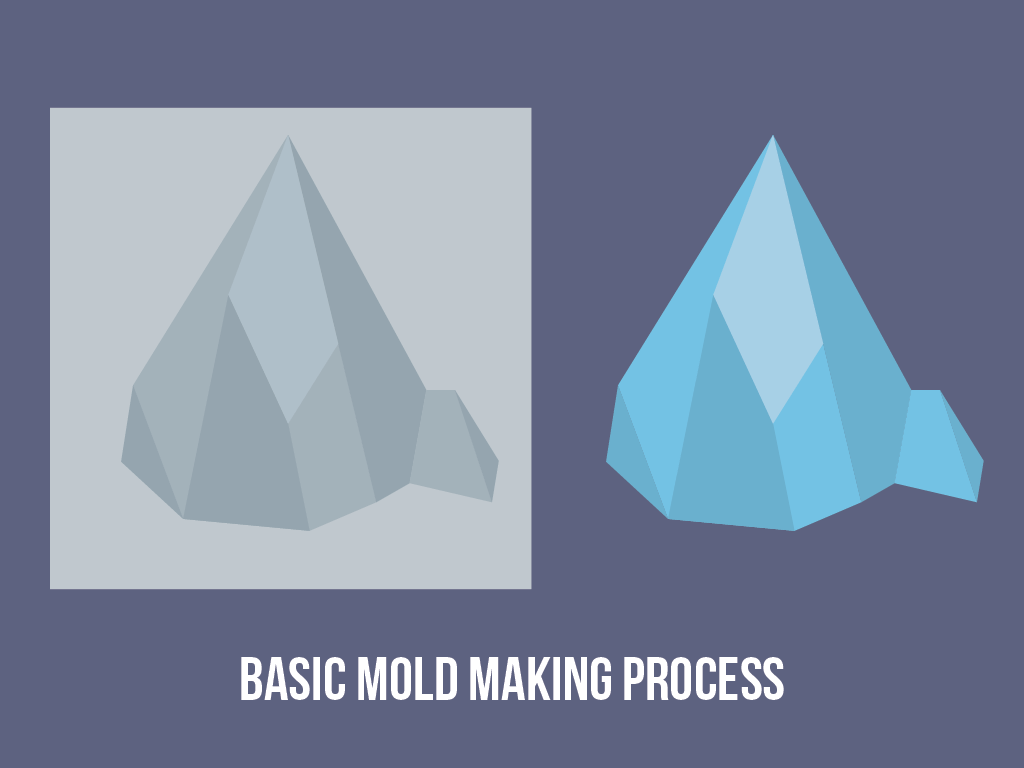 BASIC MOLD MAKING PROCESS